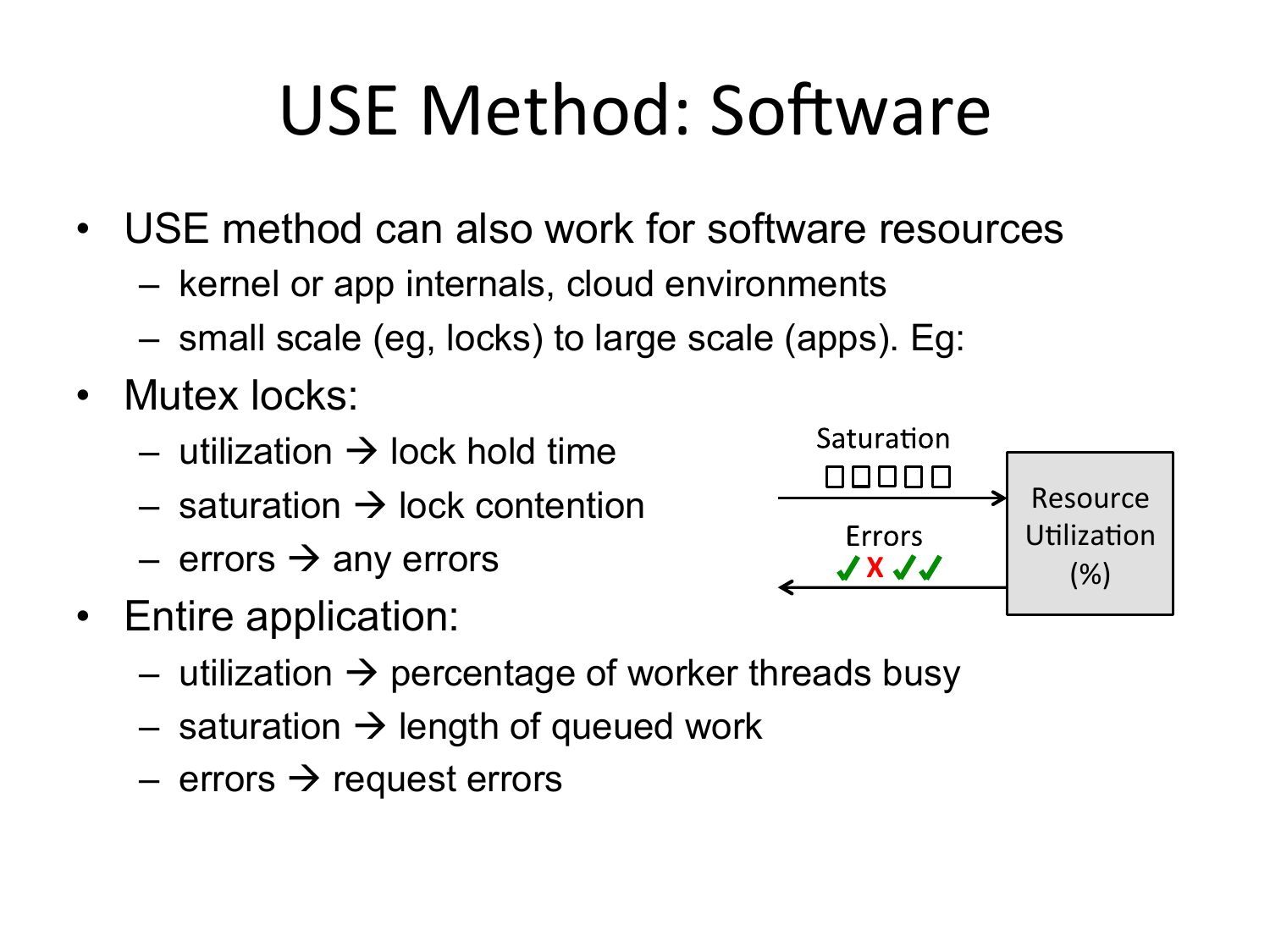 USE Method: Software

• USE method can also work for software resources
– kernel or app internals, cloud environments
– small scale (eg, locks) to large scale (apps). Eg:

• Mutex locks:
– utilization → lock hold time
– saturation → lock contention
– errors → any errors

• Entire application:
– utilization → percentage of worker threads busy
– saturation → length of queued work
– errors → request errors

Saturation

Errors
✓ X ✓✓

Resource Utilization (%)